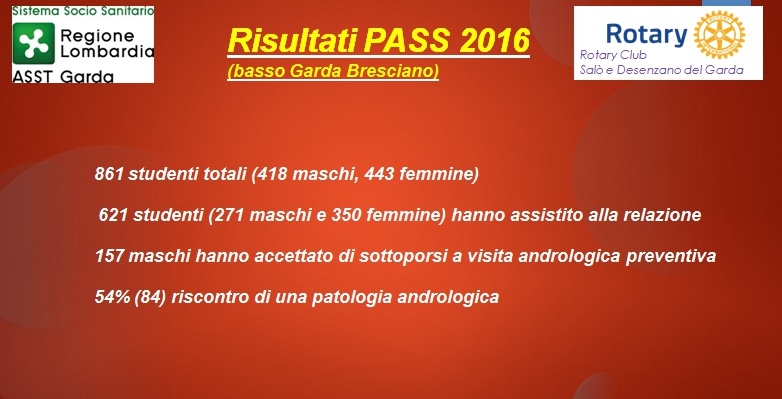 Sistema Socio Sanitario
Regione Lombardia
ASST Garda

Risultati PASS 2016
(basso Garda Bresciano)

Rotary
Rotary Club
Salò e Desenzano del Garda

861 studenti totali (418 maschi, 443 femmine)

621 studenti (271 maschi e 350 femmine) hanno assistito alla relazione

157 maschi hanno accettato di sottoporsi a visita andrologica preventiva

54% (84) riscontro di una patologia andrologica